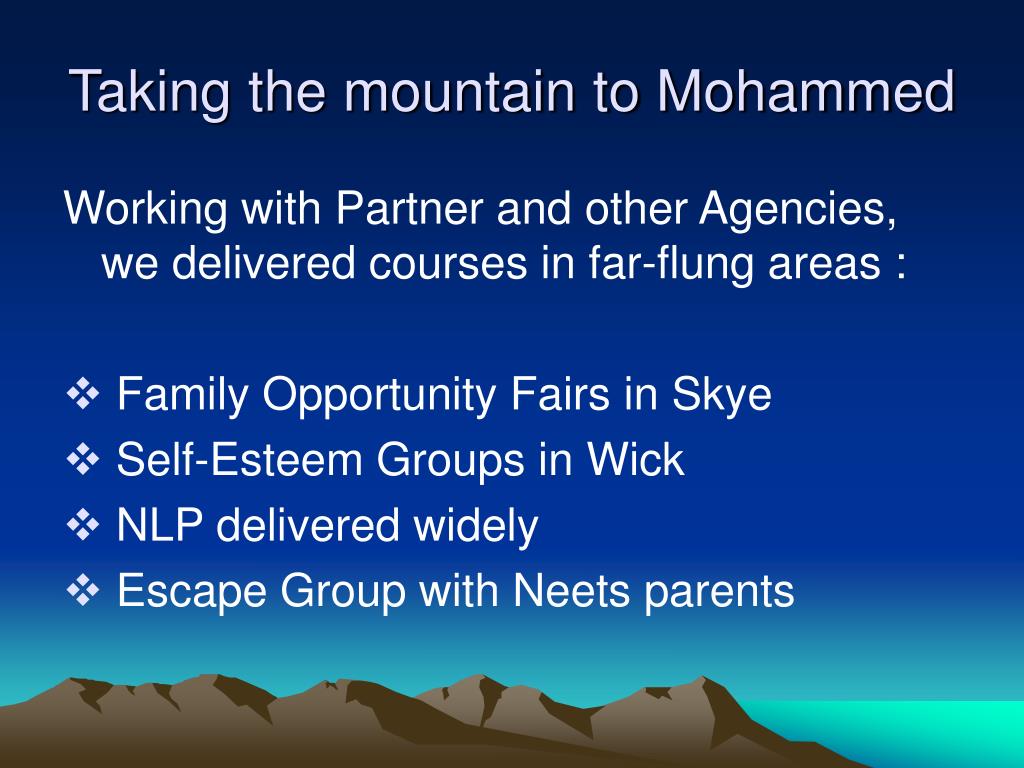 Taking the mountain to Mohammed

Working with Partner and other Agencies, we delivered courses in far-flung areas :

❖ Family Opportunity Fairs in Skye
❖ Self-Esteem Groups in Wick
❖ NLP delivered widely
❖ Escape Group with Neets parents